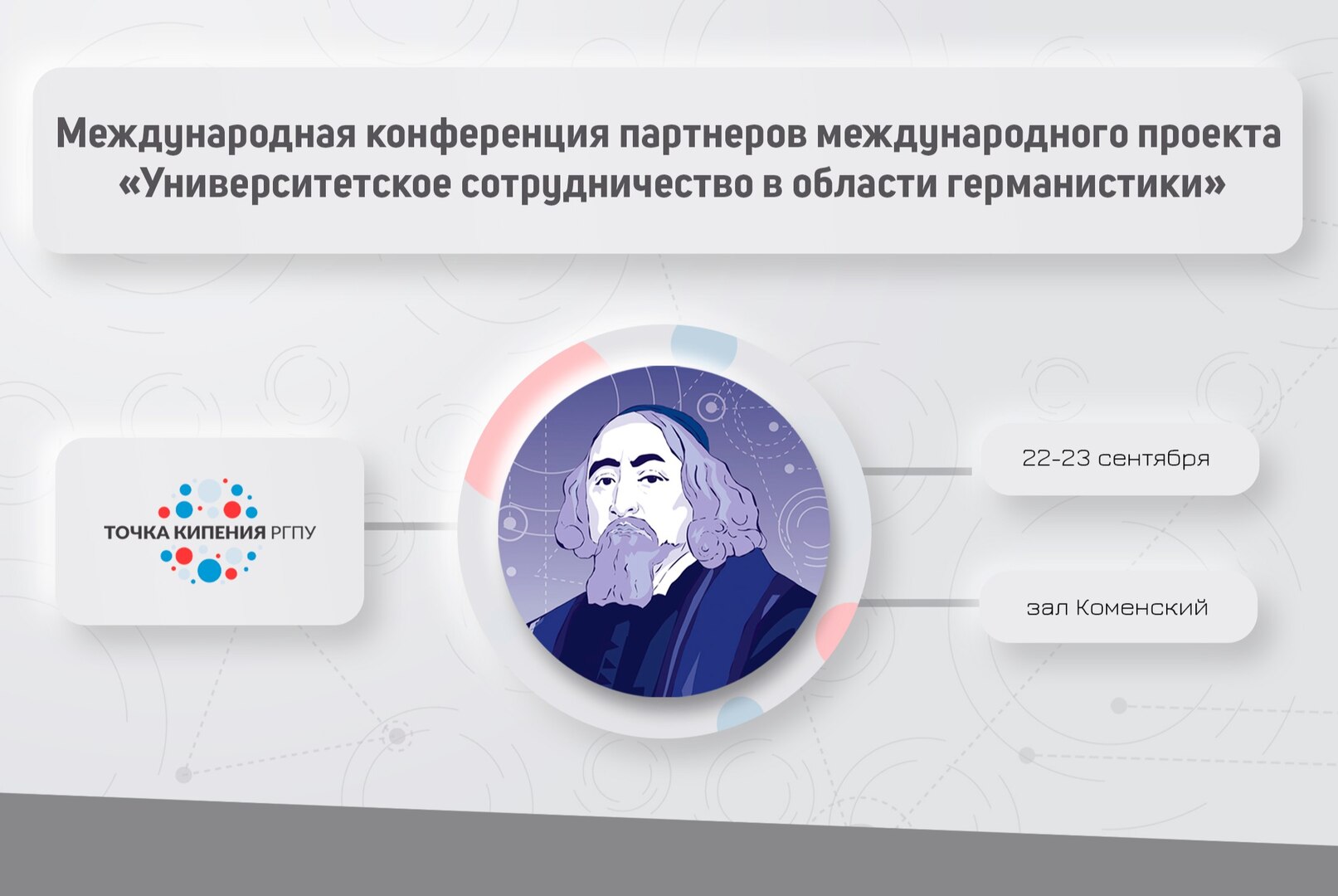 Международная конференция партнеров международного проекта «Университетское сотрудничество в области германистики»

ТОЧКА КИПЕНИЯ РГПУ

22-23 сентября

зал Коменский